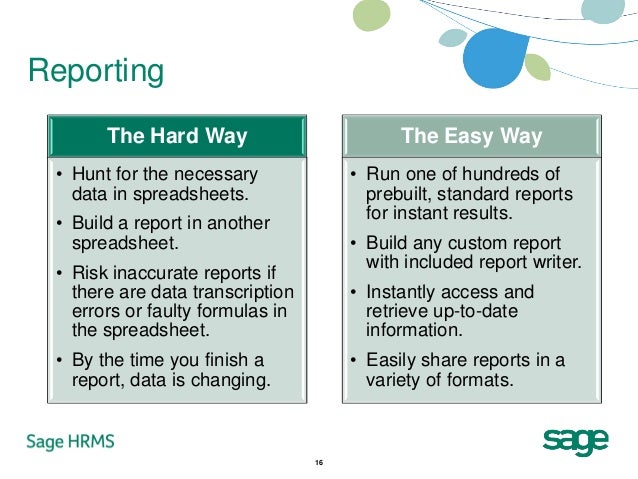 Reporting

The Hard Way

• Hunt for the necessary data in spreadsheets.
• Build a report in another spreadsheet.
• Risk inaccurate reports if there are data transcription errors or faulty formulas in the spreadsheet.
• By the time you finish a report, data is changing.

The Easy Way

• Run one of hundreds of prebuilt, standard reports for instant results.
• Build any custom report with included report writer.
• Instantly access and retrieve up-to-date information.
• Easily share reports in a variety of formats.

Sage HRMS

16

sage